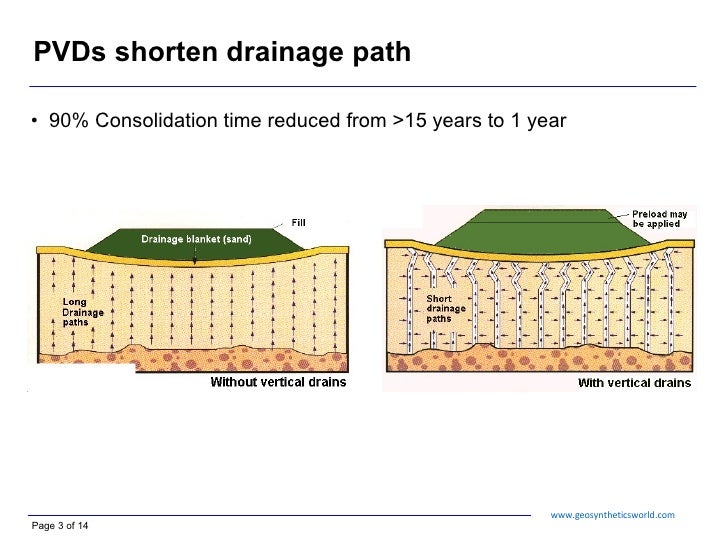 PVDs shorten drainage path

• 90% Consolidation time reduced from >15 years to 1 year

Fill

Drainage blanket (sand)

Long Drainage paths

Without vertical drains

Preload may be applied

Short drainage paths

With vertical drains

Page 3 of 14

www.geosyntheticsworld.com